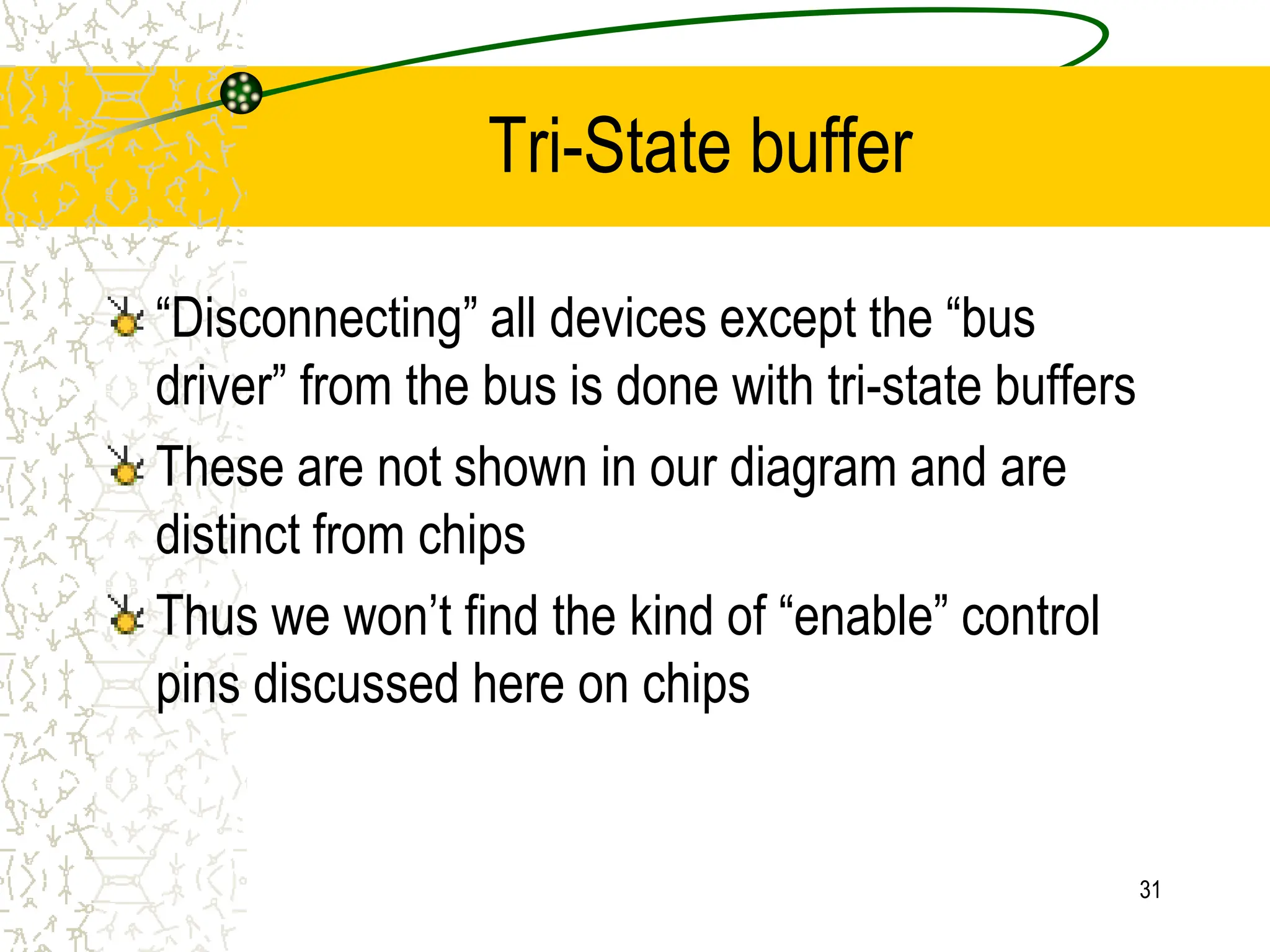 Tri-State buffer

“Disconnecting” all devices except the “bus driver” from the bus is done with tri-state buffers

These are not shown in our diagram and are distinct from chips

Thus we won’t find the kind of “enable” control pins discussed here on chips

31